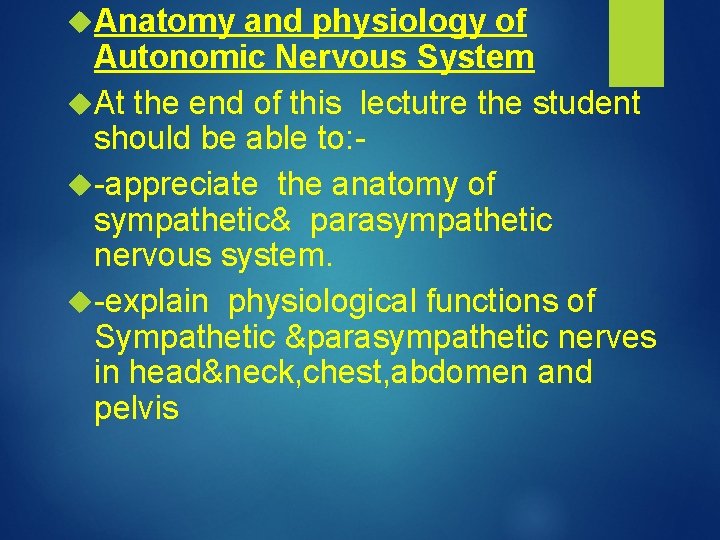 Anatomy and physiology of Autonomic Nervous System

At the end of this lectutre the student should be able to:-

-appreciate the anatomy of sympathetic& parasympathetic nervous system.

-explain physiological functions of Sympathetic &parasympathetic nerves in head&neck,chest,abdomen and pelvis